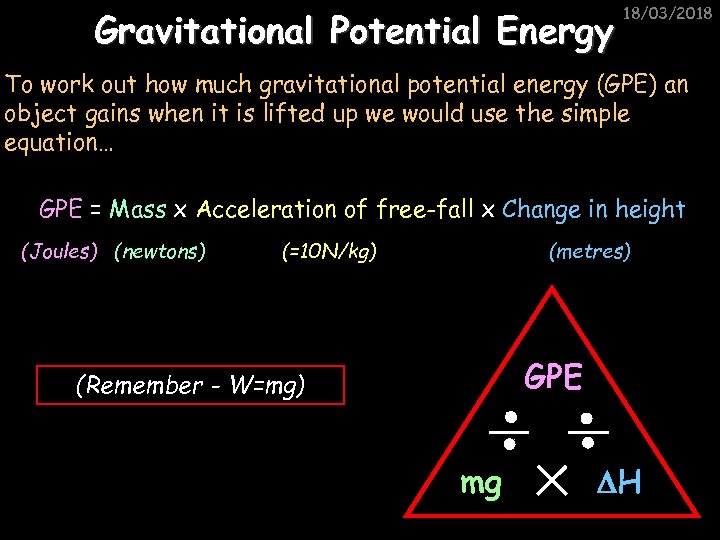 18/03/2018

Gravitational Potential Energy

To work out how much gravitational potential energy (GPE) an object gains when it is lifted up we would use the simple equation…

GPE = Mass x Acceleration of free-fall x Change in height

(Joules) (newtons) (=10N/kg) (metres)

(Remember - W=mg)

GPE

÷ ÷

mg × ΔH